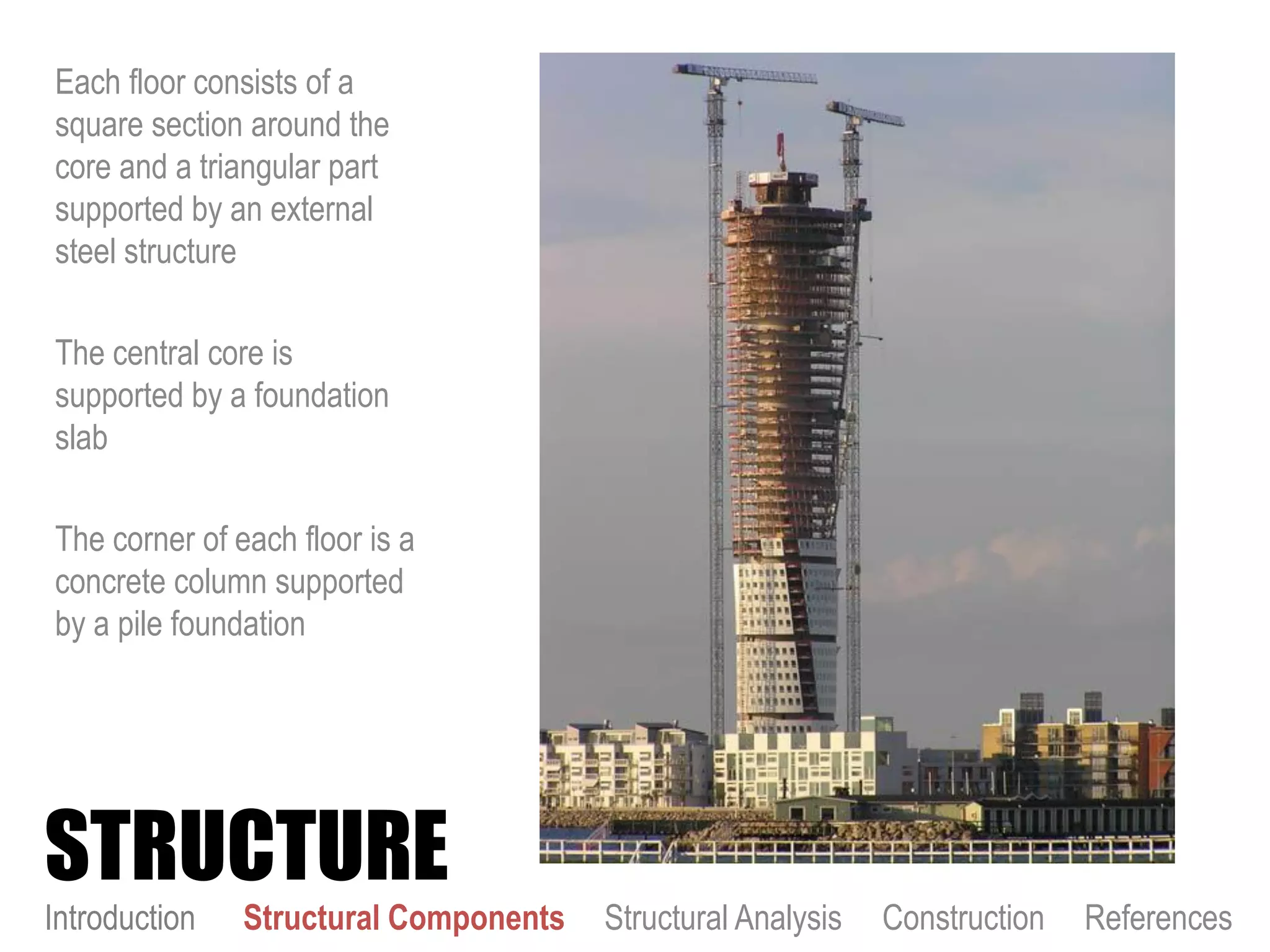 Each floor consists of a square section around the core and a triangular part supported by an external steel structure

The central core is supported by a foundation slab

The corner of each floor is a concrete column supported by a pile foundation

STRUCTURE

Introduction Structural Components Structural Analysis Construction References